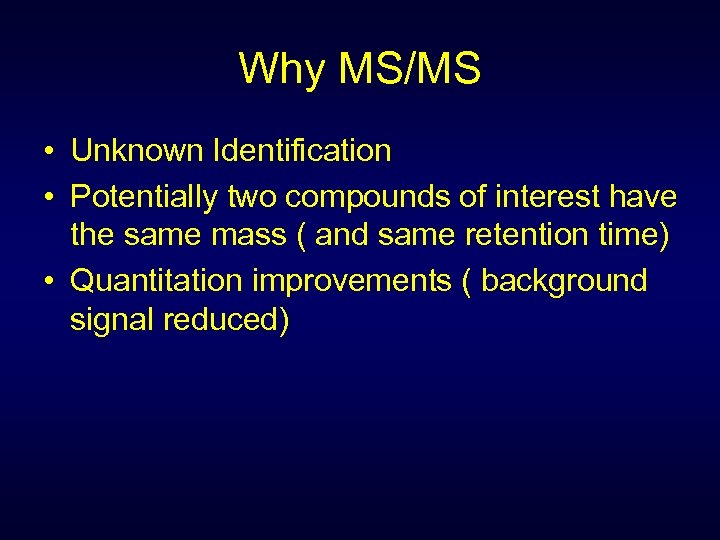 Why MS/MS

• Unknown Identification
• Potentially two compounds of interest have the same mass ( and same retention time)
• Quantitation improvements ( background signal reduced)